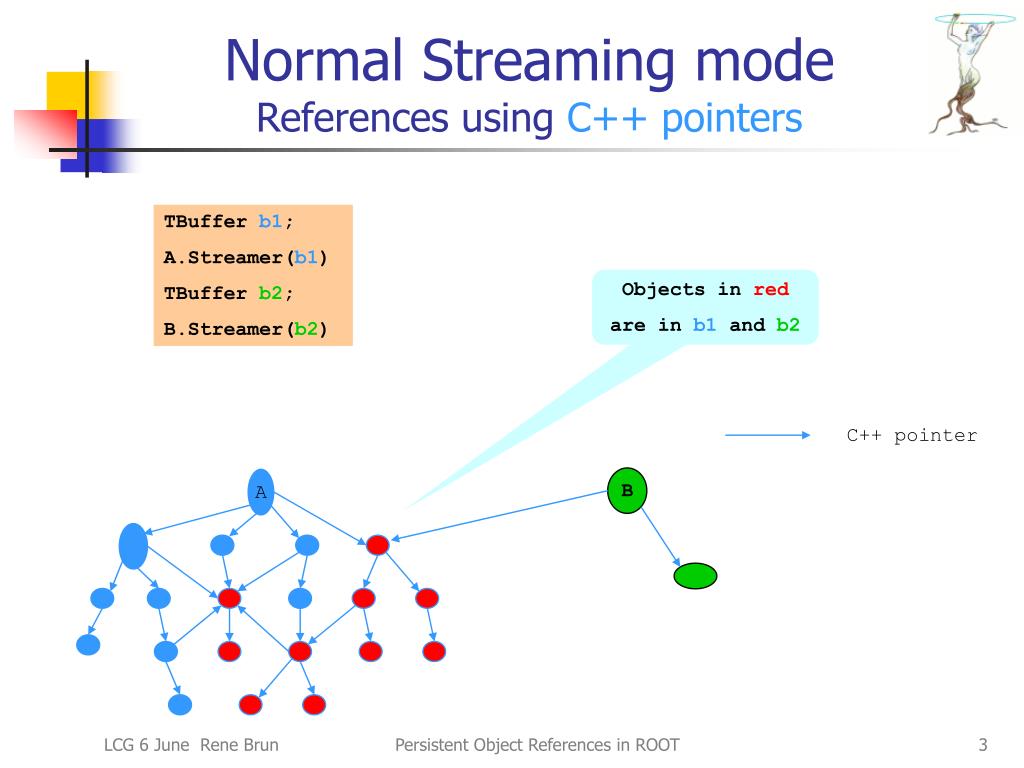 Normal Streaming mode
References using C++ pointers

TBuffer b1;
A.Streamer(b1)
TBuffer b2;
B.Streamer(b2)

Objects in red are in b1 and b2

C++ pointer

A

B

LCG 6 June Rene Brun

Persistent Object References in ROOT

3